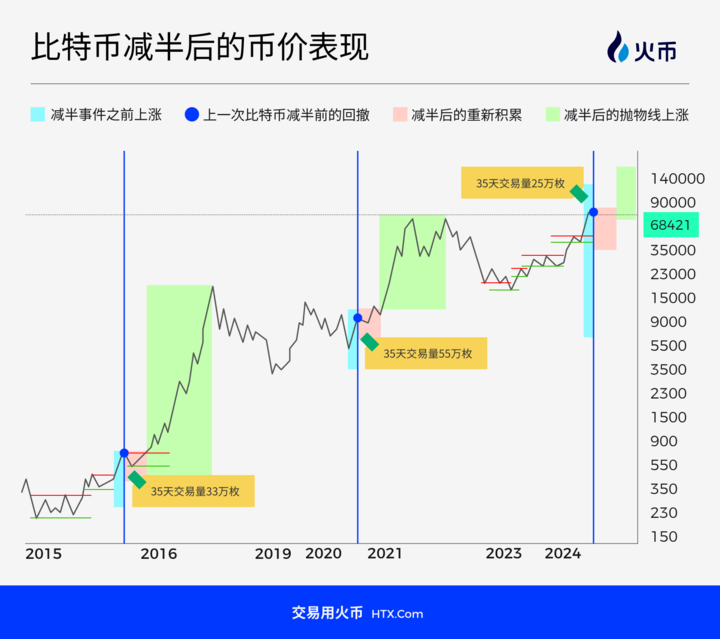 比特币减半后的币价表现

火币

减半事件之前上涨
上一次比特币减半前的回撤
减半后的重新积累
减半后的抛物线上涨

35天交易量25万枚
35天交易量55万枚
35天交易量33万枚

140000
90000
68421
35000
23000
15000
9000
5500
3500
2300
1500
900
550
350
230
150

2015
2016
2019
2020
2021
2023
2024

交易用火币 HTX.Com